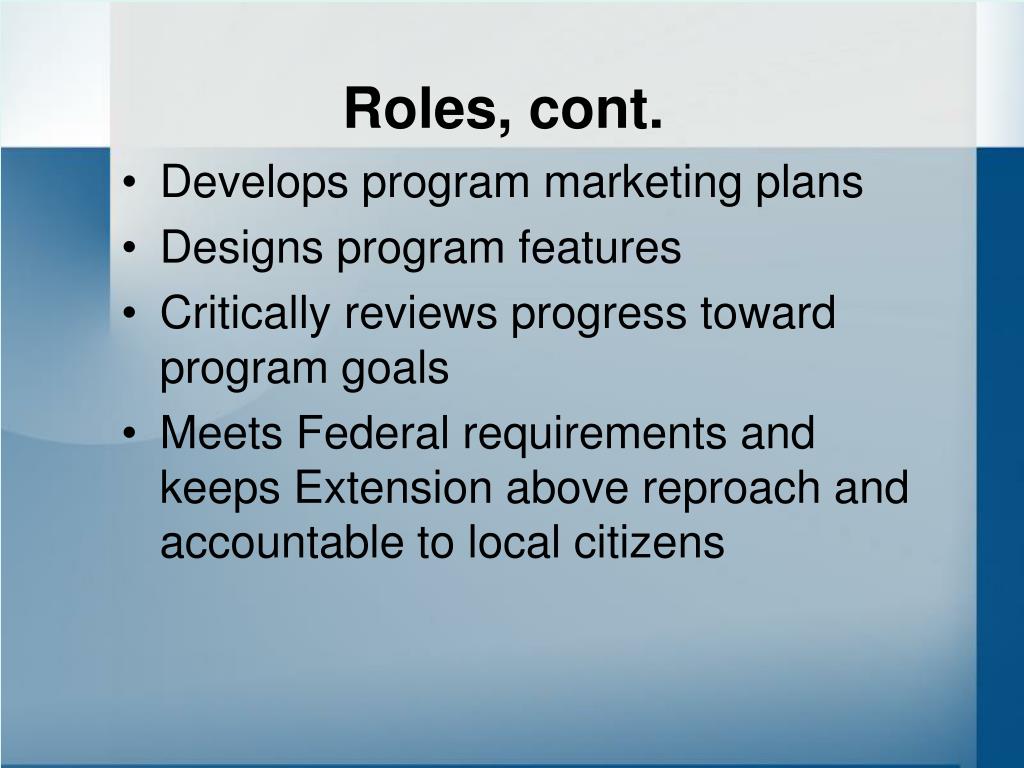 Roles, cont.

• Develops program marketing plans
• Designs program features
• Critically reviews progress toward program goals
• Meets Federal requirements and keeps Extension above reproach and accountable to local citizens